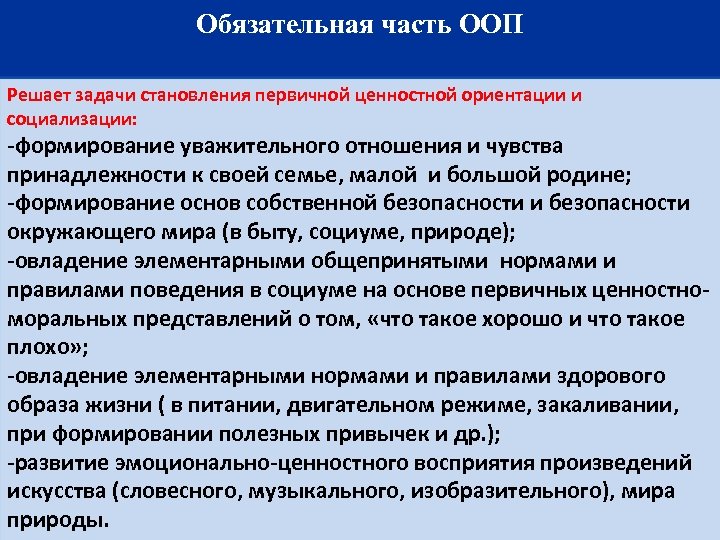 Обязательная часть ООП

Решает задачи становления первичной ценностной ориентации и социализации:
-формирование уважительного отношения и чувства принадлежности к своей семье, малой и большой родине;
-формирование основ собственной безопасности и безопасности окружающего мира (в быту, социуме, природе);
-овладение элементарными общепринятыми нормами и правилами поведения в социуме на основе первичных ценностно-моральных представлений о том, «что такое хорошо и что такое плохо»;
-овладение элементарными нормами и правилами здорового образа жизни ( в питании, двигательном режиме, закаливании, при формировании полезных привычек и др.);
-развитие эмоционально-ценностного восприятия произведений искусства (словесного, музыкального, изобразительного), мира природы.